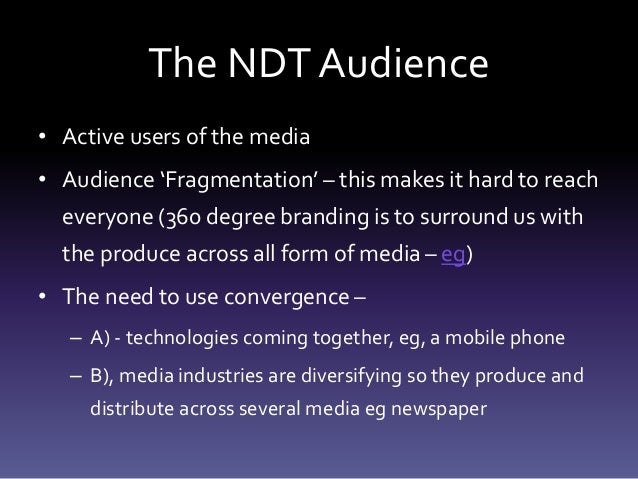 The NDT Audience

• Active users of the media

• Audience 'Fragmentation' – this makes it hard to reach everyone (360 degree branding is to surround us with the produce across all form of media – eg)

• The need to use convergence –

– A) - technologies coming together, eg, a mobile phone

– B), media industries are diversifying so they produce and distribute across several media eg newspaper